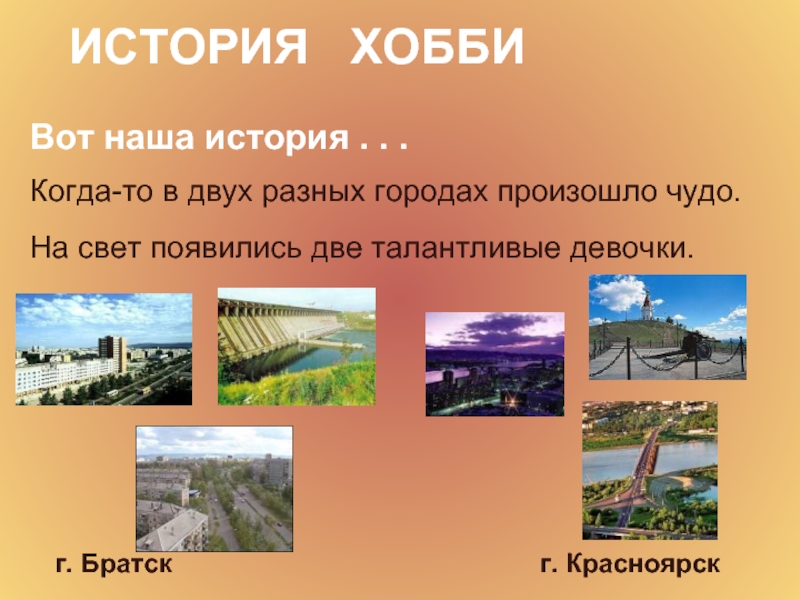 ИСТОРИЯ ХОББИ

Вот наша история . . .

Когда-то в двух разных городах произошло чудо.

На свет появились две талантливые девочки.

г. Братск

г. Красноярск